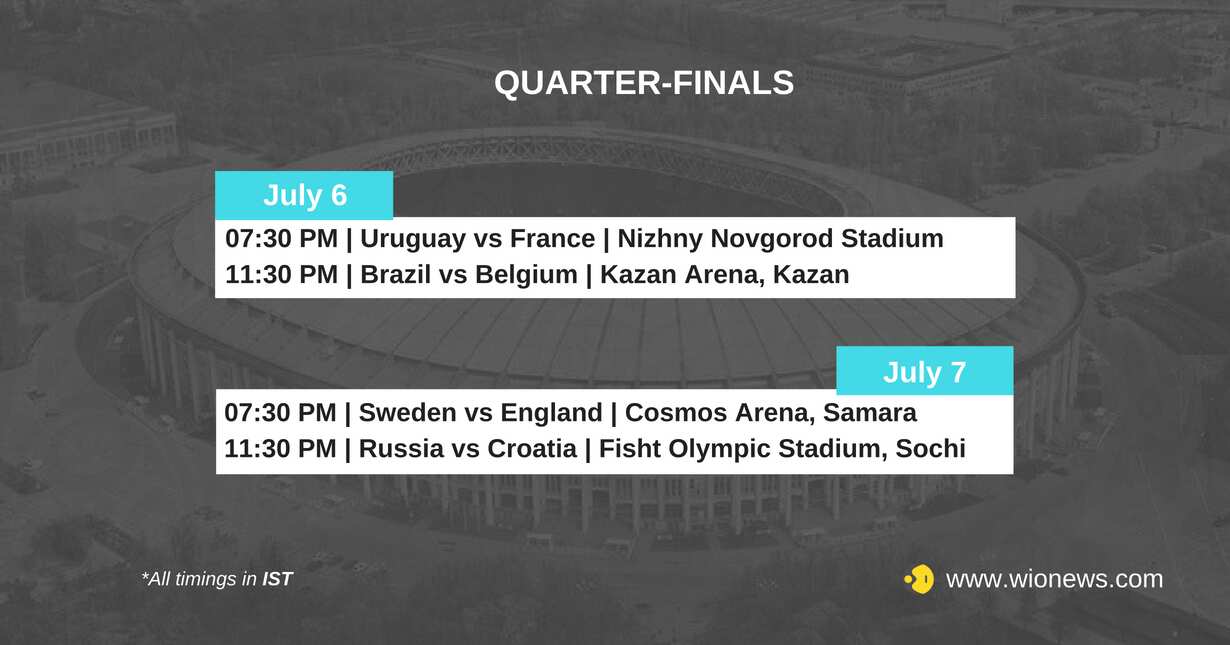 QUARTER-FINALS

July 6

07:30 PM | Uruguay vs France | Nizhny Novgorod Stadium
11:30 PM | Brazil vs Belgium | Kazan Arena, Kazan

July 7

07:30 PM | Sweden vs England | Cosmos Arena, Samara
11:30 PM | Russia vs Croatia | Fisht Olympic Stadium, Sochi

*All timings in IST

www.wionews.com